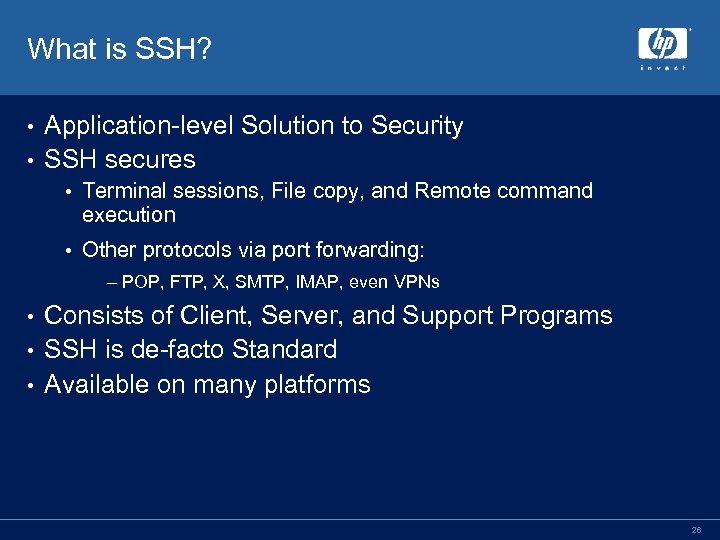 What is SSH?

hp
invent

• Application-level Solution to Security
• SSH secures
  • Terminal sessions, File copy, and Remote command execution
  • Other protocols via port forwarding:
    – POP, FTP, X, SMTP, IMAP, even VPNs
• Consists of Client, Server, and Support Programs
• SSH is de-facto Standard
• Available on many platforms

26